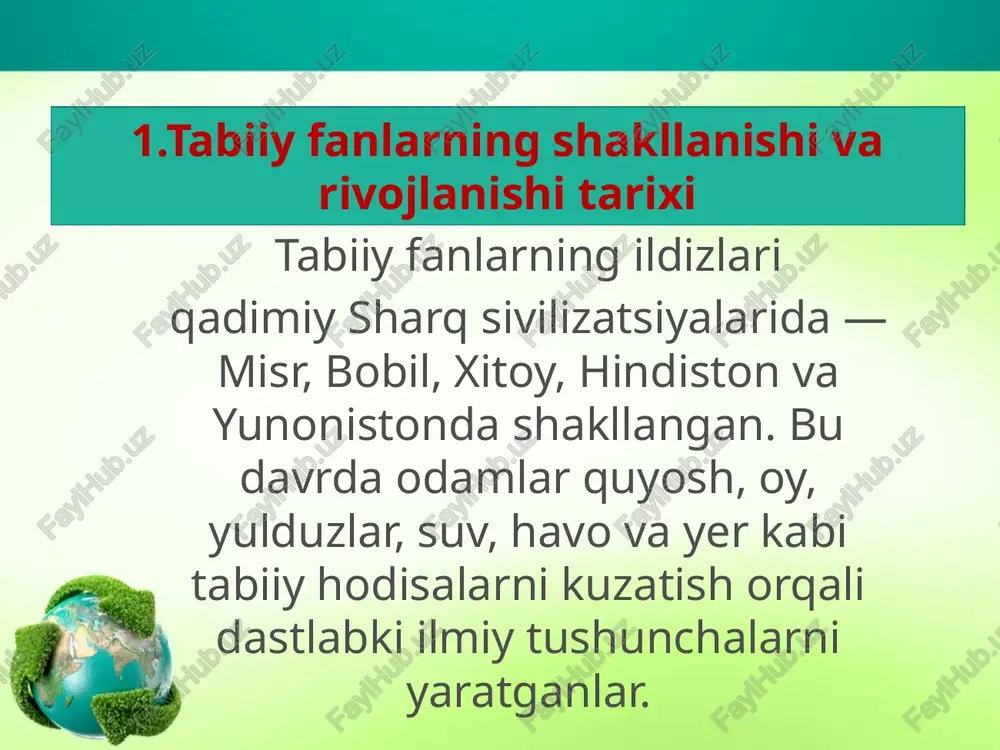 1.Tabiiy fanlarning shakllanishi va rivojlanishi tarixi

Tabiiy fanlarning ildizlari qadimiy Sharq sivilizatsiyalarida — Misr, Bobil, Xitoy, Hindiston va Yunonistonda shakllangan. Bu davrda odamlar quyosh, oy, yulduzlar, suv, havo va yer kabi tabiiy hodisalarni kuzatish orqali dastlabki ilmiy tushunchalarni yaratganlar.

FaylHub.uz